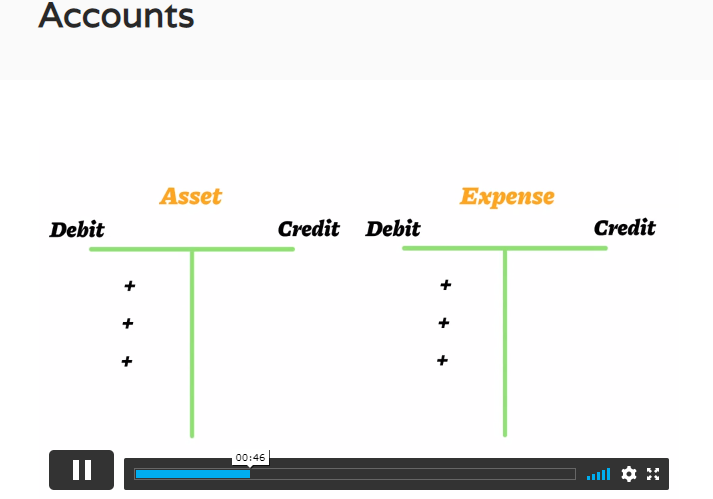 Accounts

Asset

Debit

Credit

+

+

+

Expense

Debit

Credit

+

+

+

00:46